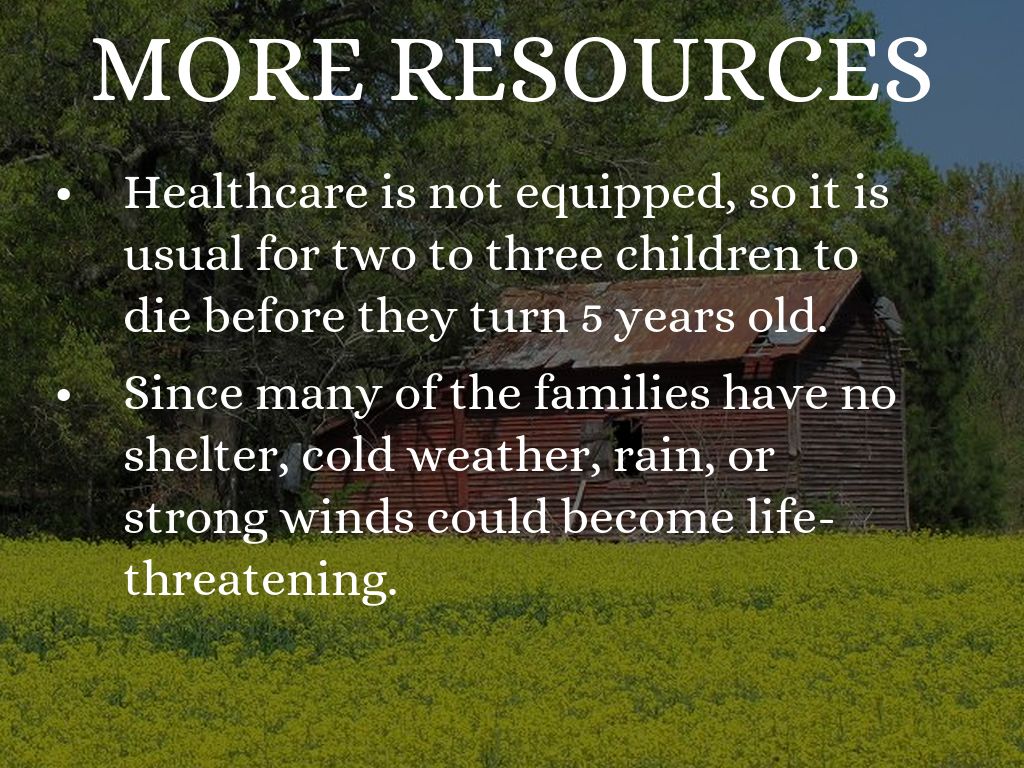 MORE RESOURCES

• Healthcare is not equipped, so it is usual for two to three children to die before they turn 5 years old.

• Since many of the families have no shelter, cold weather, rain, or strong winds could become life-threatening.